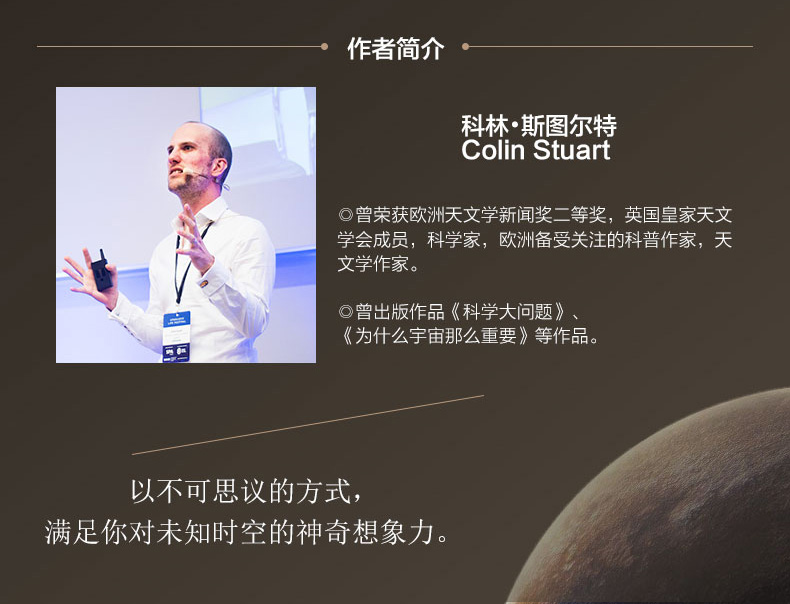 作者简介

科林·斯图尔特
Colin Stuart

◎曾荣获欧洲天文学新闻奖二等奖，英国皇家天文学会成员，科学家，欧洲备受关注的科普作家，天文学作家。

◎曾出版作品《科学大问题》、《为什么宇宙那么重要》等作品。

以不可思议的方式，
满足你对未知时空的神奇想象力。